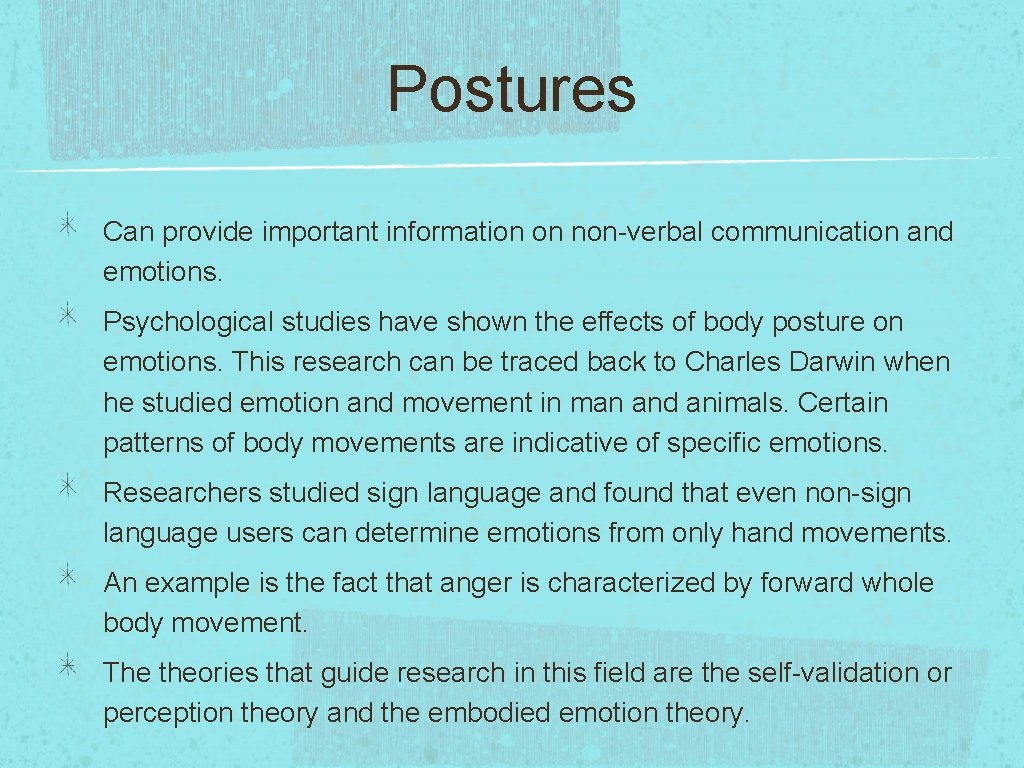 Postures

Can provide important information on non-verbal communication and emotions.

Psychological studies have shown the effects of body posture on emotions. This research can be traced back to Charles Darwin when he studied emotion and movement in man and animals. Certain patterns of body movements are indicative of specific emotions.

Researchers studied sign language and found that even non-sign language users can determine emotions from only hand movements.

An example is the fact that anger is characterized by forward whole body movement.

The theories that guide research in this field are the self-validation or perception theory and the embodied emotion theory.